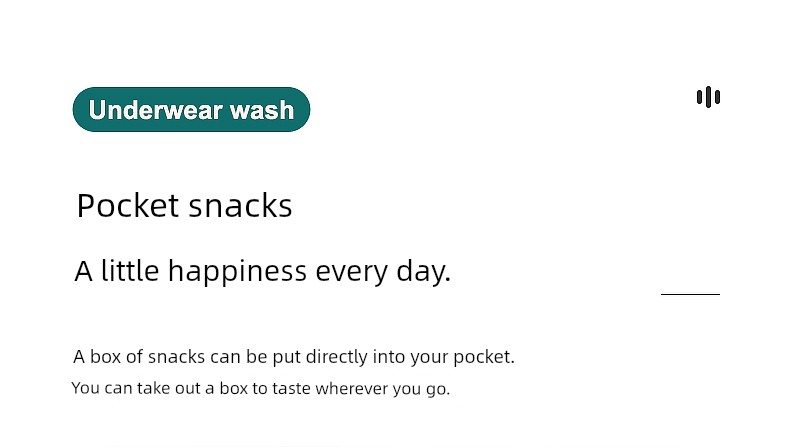 Underwear wash

Pocket snacks

A little happiness every day.

A box of snacks can be put directly into your pocket.
You can take out a box to taste wherever you go.